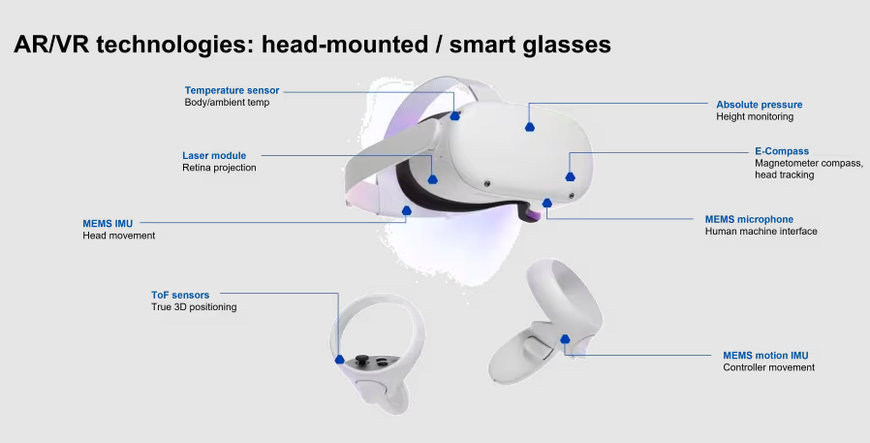 AR/VR technologies: head-mounted / smart glasses

Temperature sensor
Body/ambient temp

Laser module
Retina projection

MEMS IMU
Head movement

ToF sensors
True 3D positioning

Absolute pressure
Height monitoring

E-Compass
Magnetometer compass, head tracking

MEMS microphone
Human machine interface

MEMS motion IMU
Controller movement